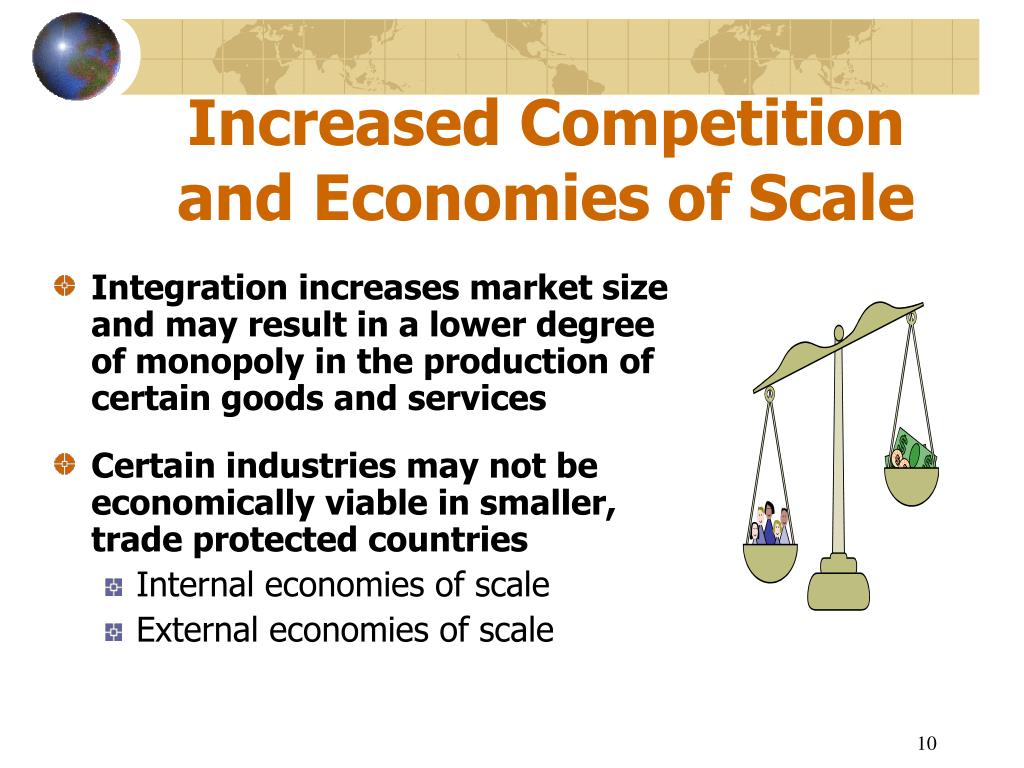 Increased Competition and Economies of Scale

Integration increases market size and may result in a lower degree of monopoly in the production of certain goods and services

Certain industries may not be economically viable in smaller, trade protected countries

Internal economies of scale

External economies of scale

10